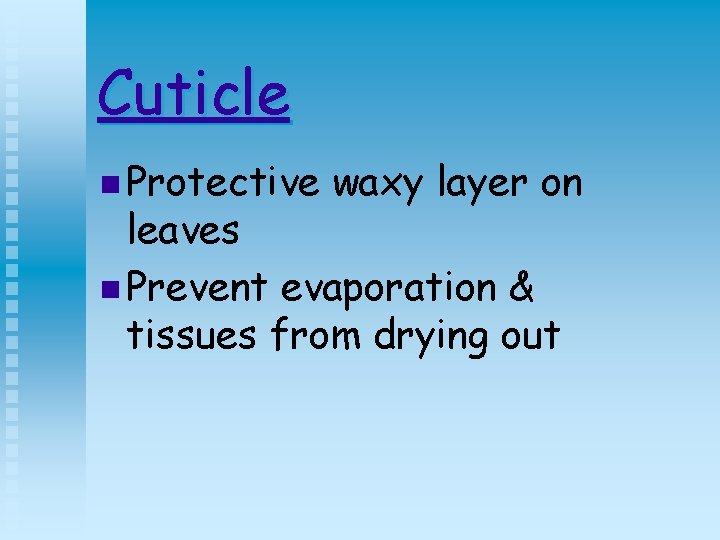 Cuticle

- Protective waxy layer on leaves
- Prevent evaporation & tissues from drying out